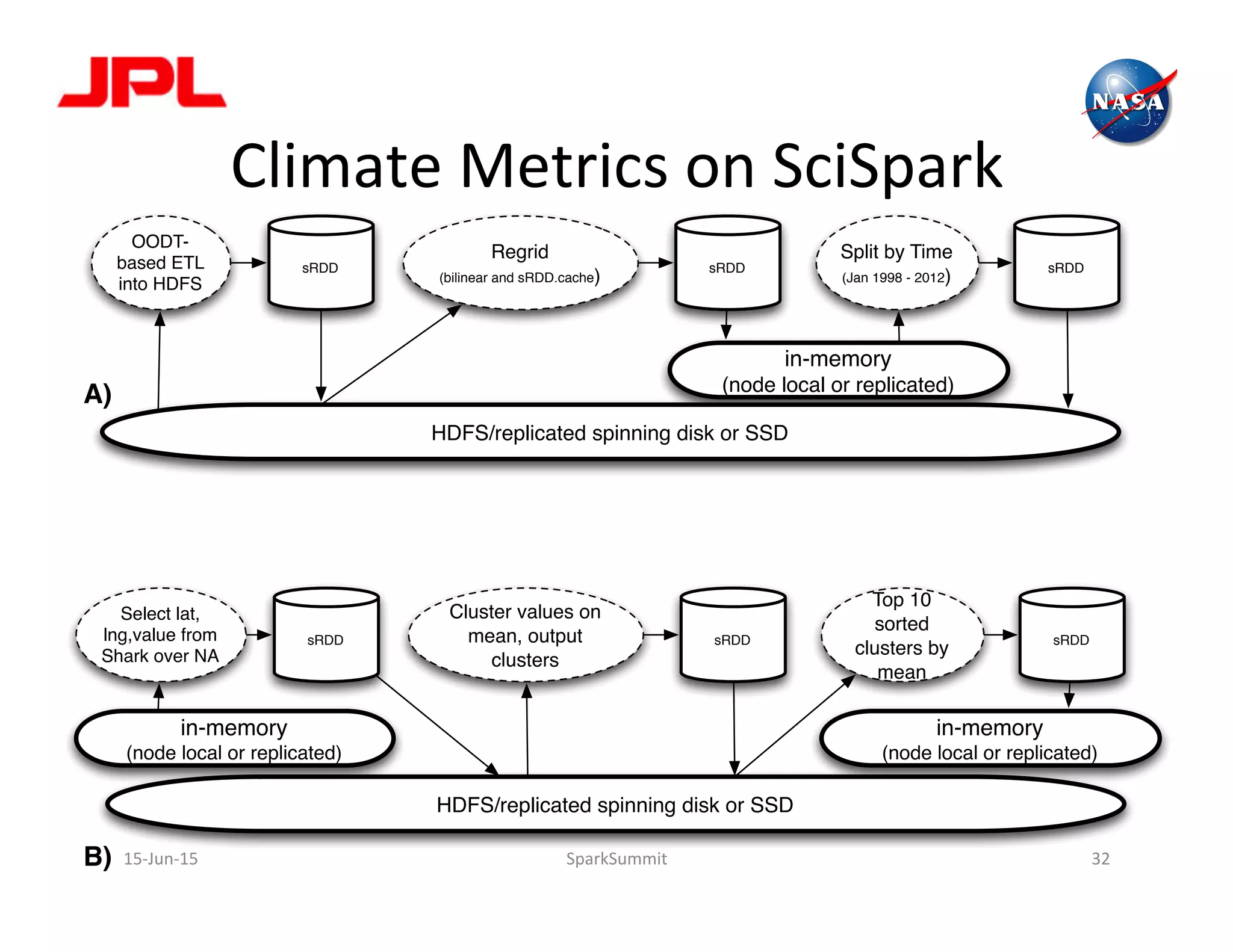 JPL

NASA

Climate Metrics on SciSpark

OODT-based ETL into HDFS

sRDD

Regrid
(bilinear and sRDD.cache)

sRDD

Split by Time
(Jan 1998 - 2012)

sRDD

in-memory
(node local or replicated)

A)

HDFS/replicated spinning disk or SSD

Select lat, lng,value from Shark over NA

sRDD

Cluster values on mean, output clusters

sRDD

Top 10 sorted clusters by mean

sRDD

in-memory
(node local or replicated)

in-memory
(node local or replicated)

HDFS/replicated spinning disk or SSD

B) 15-Jun-15 SparkSummit 32